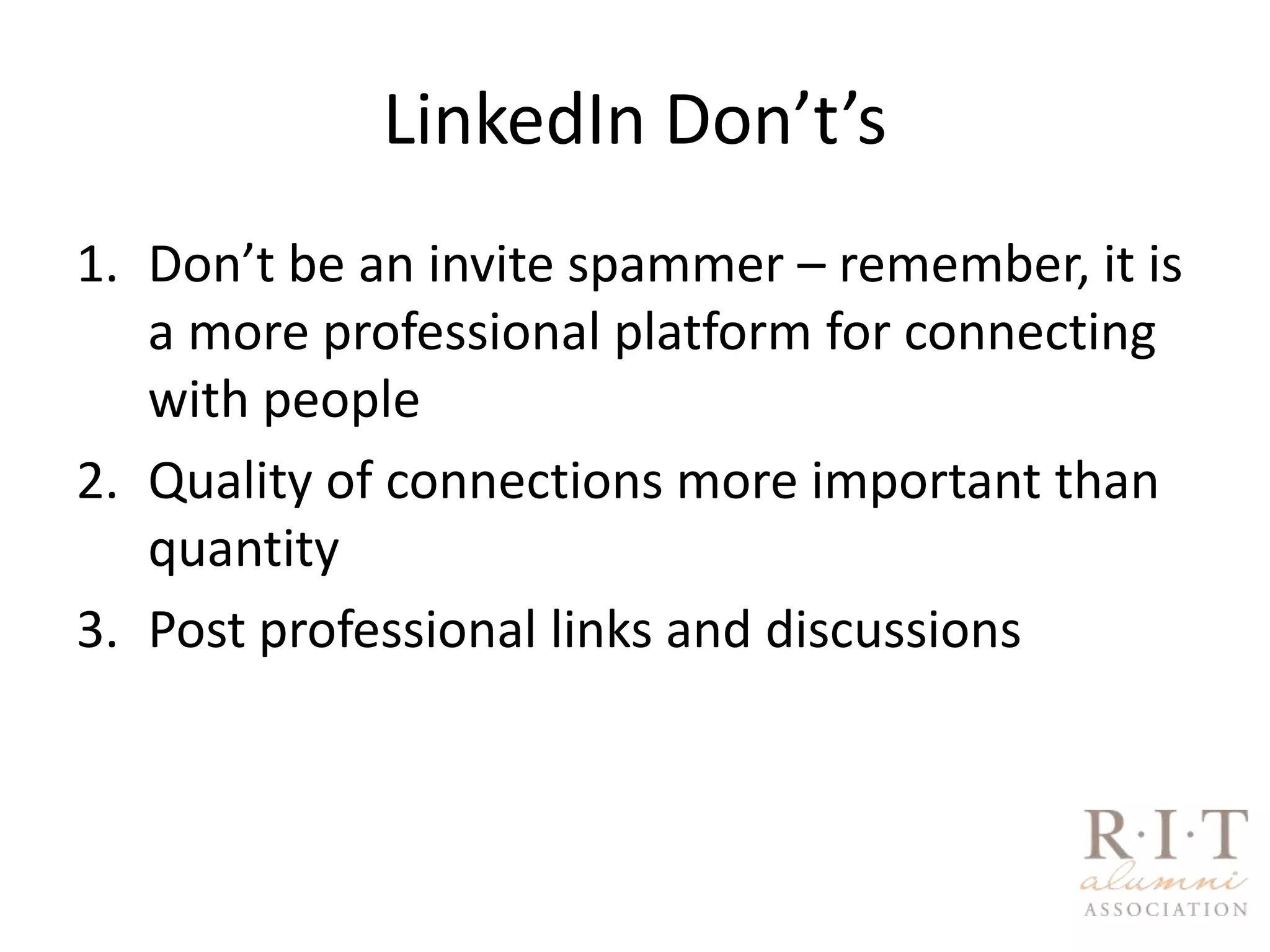 LinkedIn Don’t’s

1. Don’t be an invite spammer – remember, it is a more professional platform for connecting with people
2. Quality of connections more important than quantity
3. Post professional links and discussions

R·I·T
alumni
ASSOCIATION